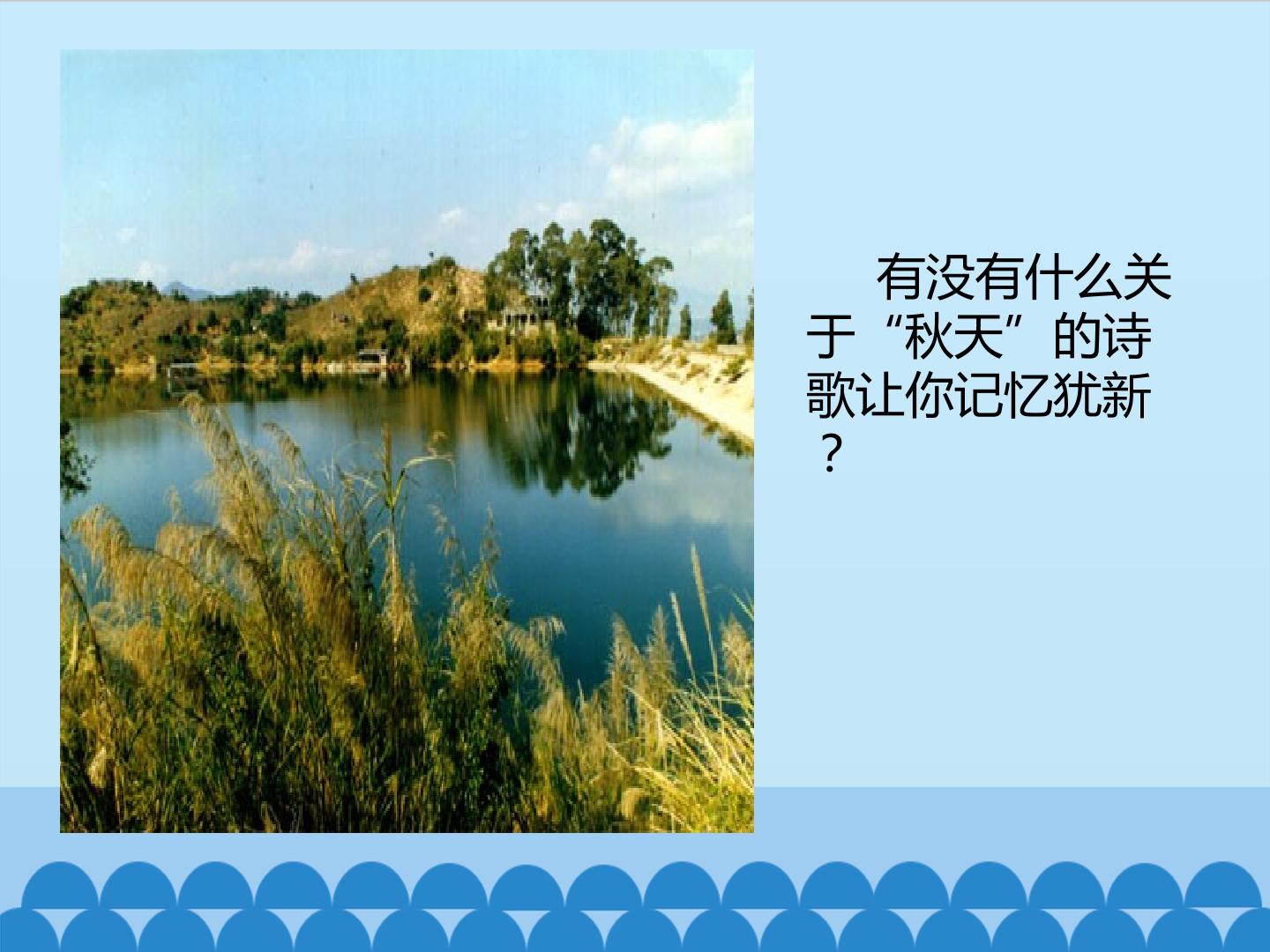 有没有什么关于“秋天”的诗歌让你记忆犹新？